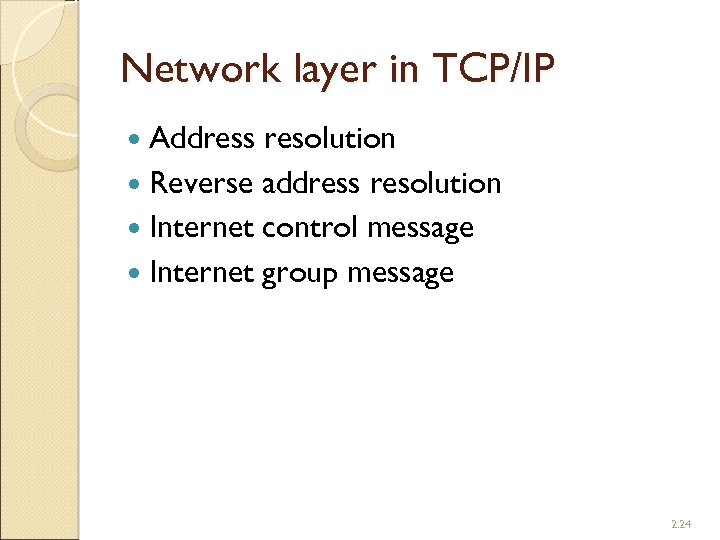 Network layer in TCP/IP

- Address resolution
- Reverse address resolution
- Internet control message
- Internet group message

2.24